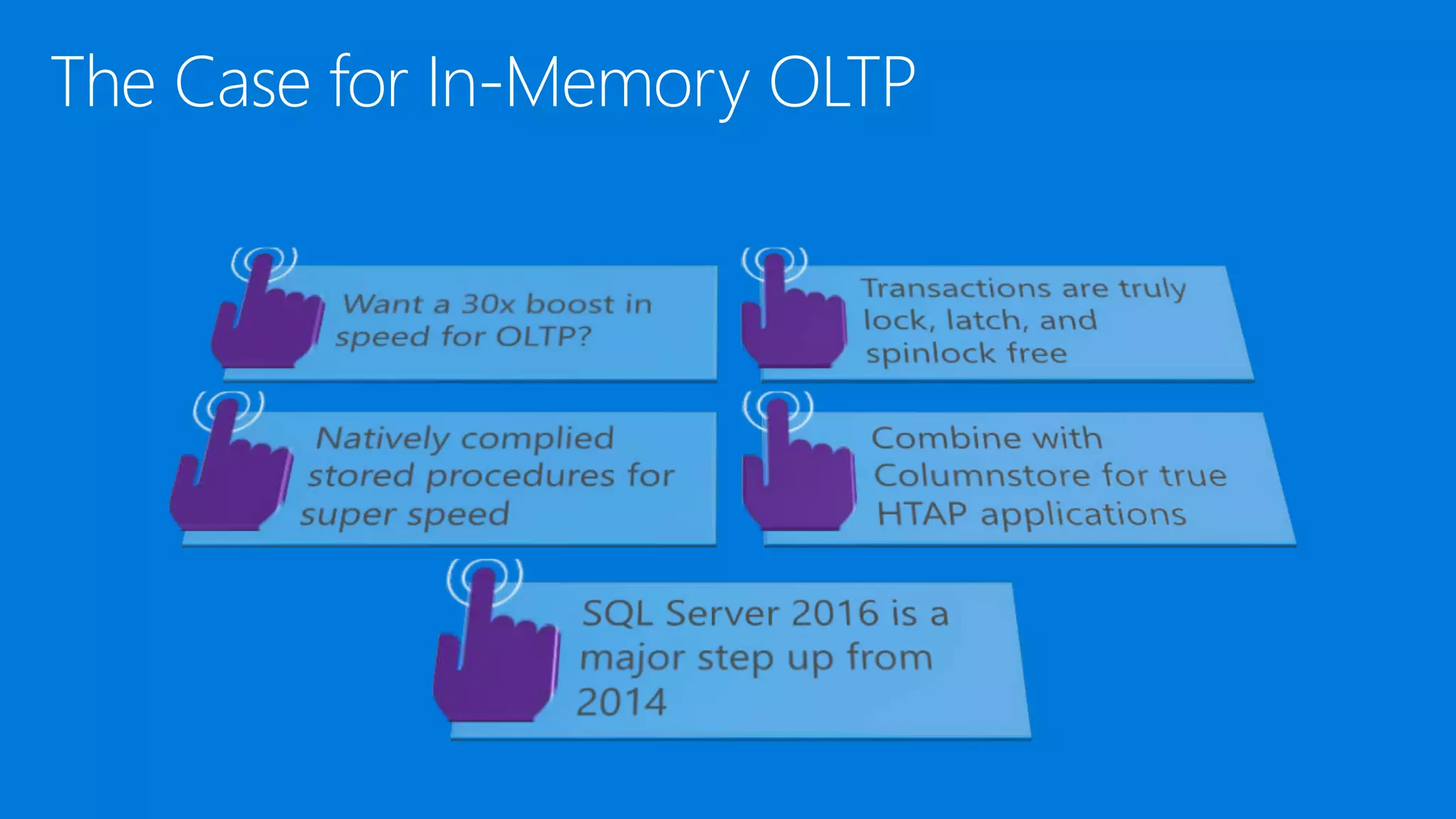 The Case for In-Memory OLTP

Want a 30x boost in speed for OLTP?

Transactions are truly lock, latch, and spinlock free

Natively complied stored procedures for super speed

Combine with Columnstore for true HTAP applications

SQL Server 2016 is a major step up from 2014